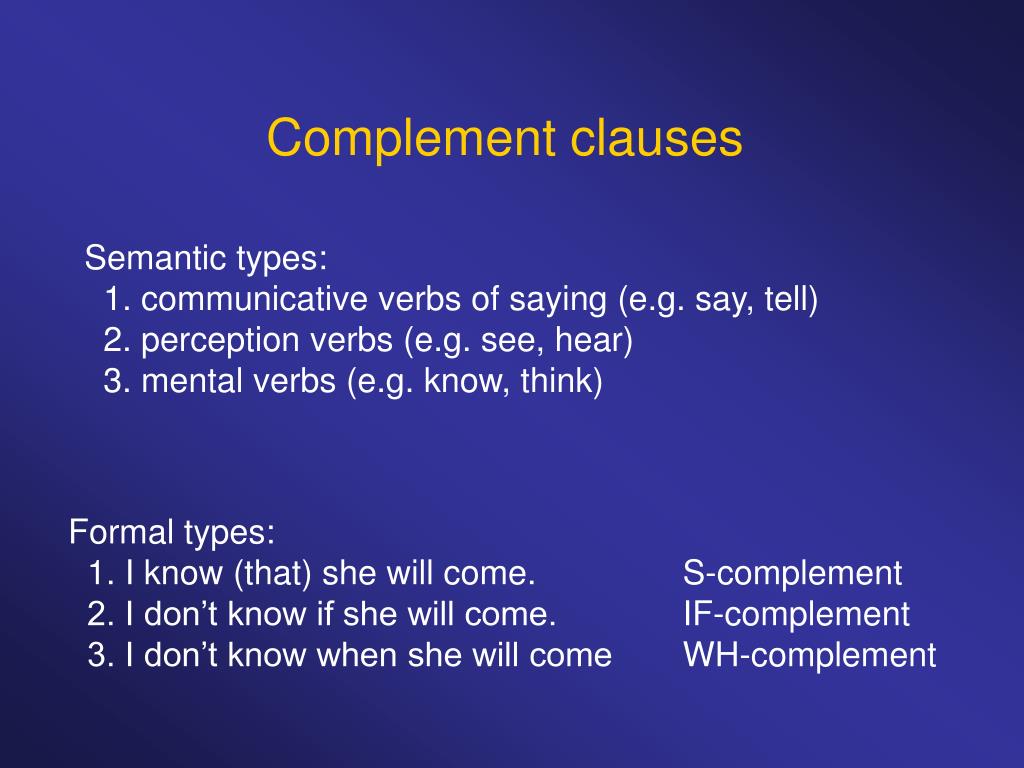 Complement clauses

Semantic types:
1. communicative verbs of saying (e.g. say, tell)
2. perception verbs (e.g. see, hear)
3. mental verbs (e.g. know, think)

Formal types:
1. I know (that) she will come. S-complement
2. I don’t know if she will come. IF-complement
3. I don’t know when she will come WH-complement